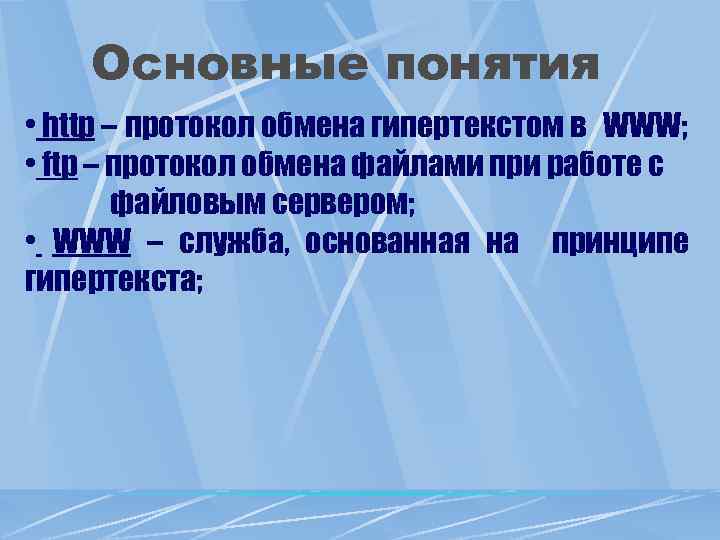 Основные понятия

• http – протокол обмена гипертекстом в WWW;

• ftp – протокол обмена файлами при работе с файловым сервером;

• WWW – служба, основанная на принципе гипертекста;